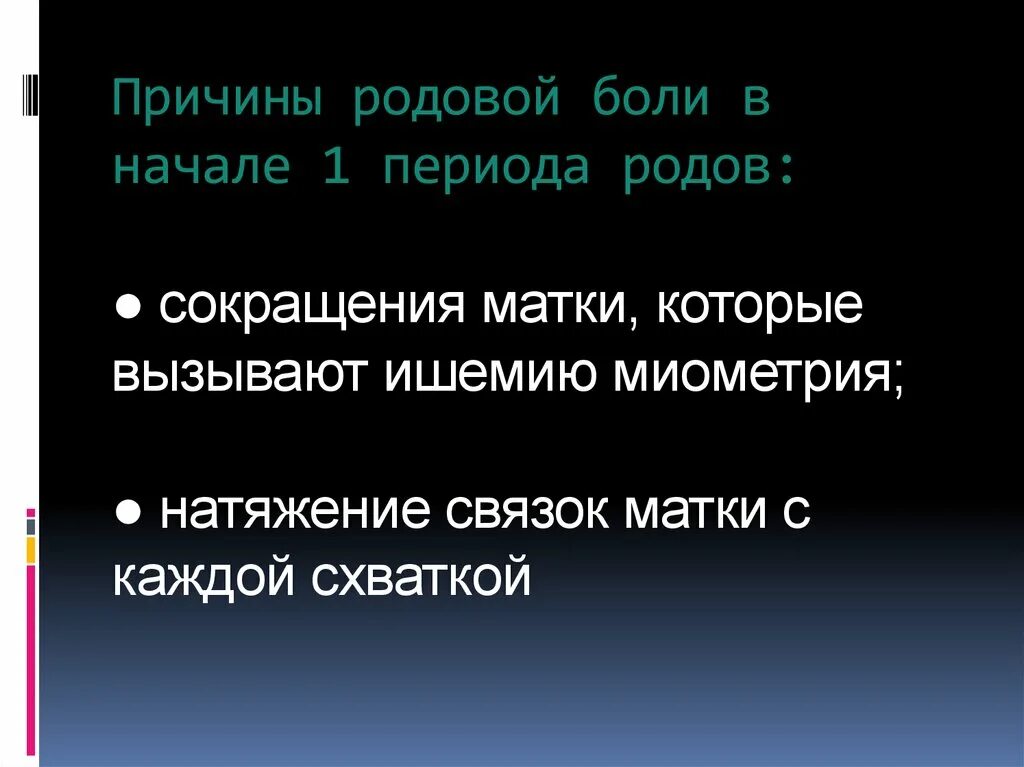 Причины родовой боли в начале 1 периода родов:

● сокращения матки, которые вызывают ишемию миометрия;

● натяжение связок матки с каждой схваткой